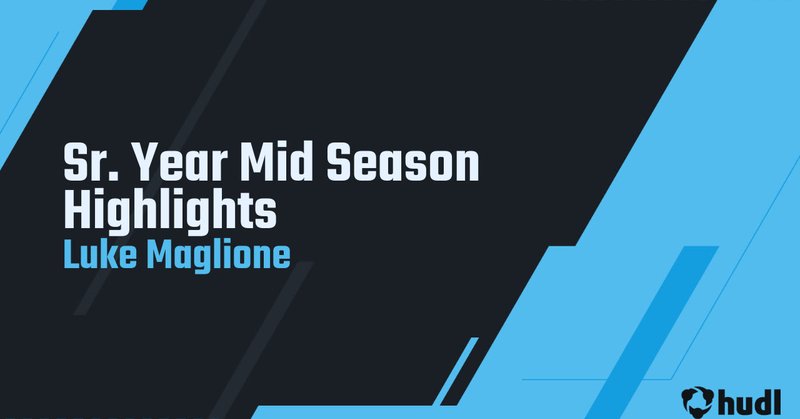 Sr. Year Mid Season Highlights
Luke Maglione

hudl